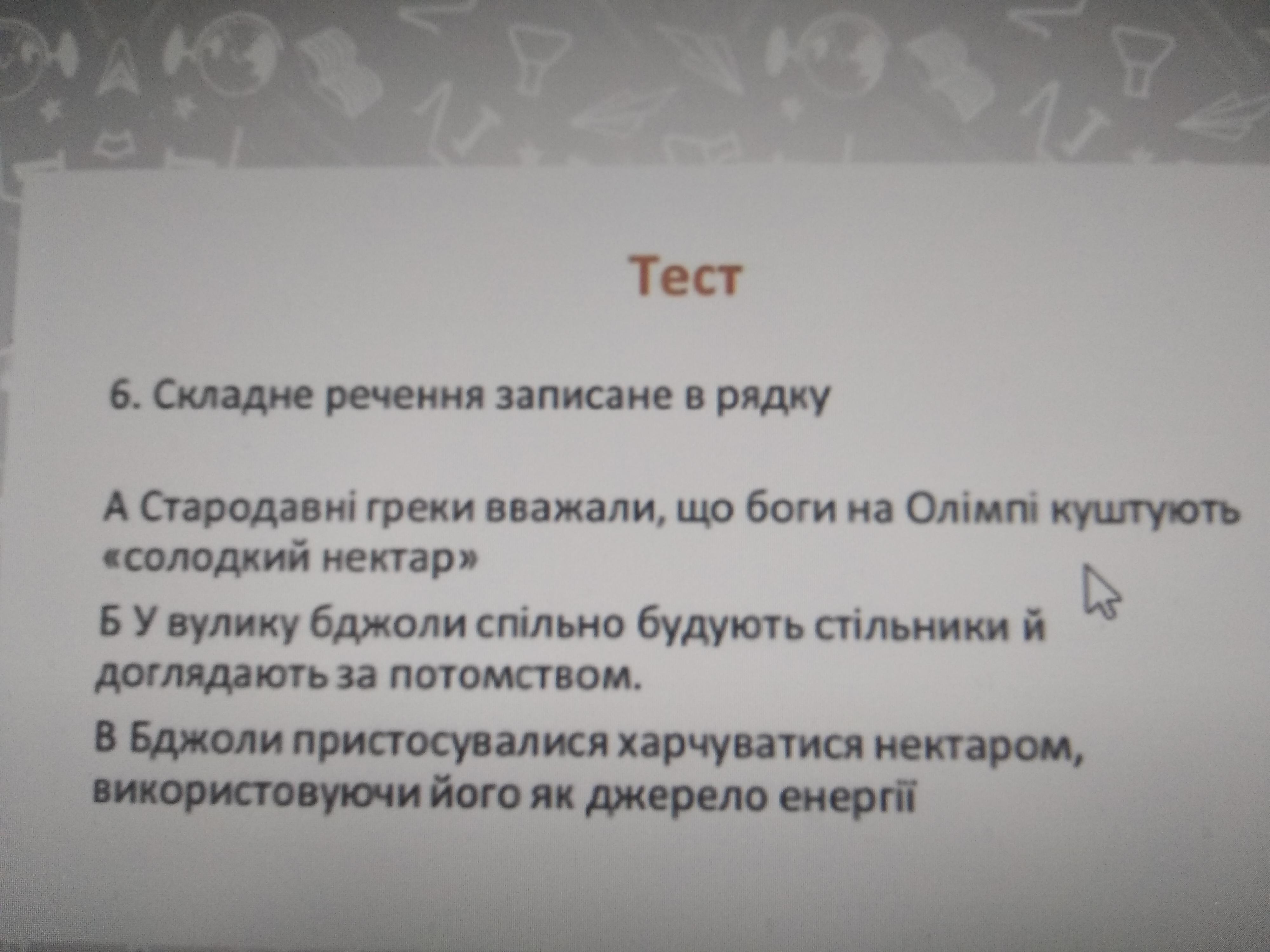 Тест

6. Складне речення записане в рядку

А Стародавні греки вважали, що боги на Олімпі куштують «солодкий нектар»

Б У вулику бджоли спільно будують стільники й доглядають за потомством.

В Бджоли пристосувалися харчуватися нектаром, використовуючи його як джерело енергії